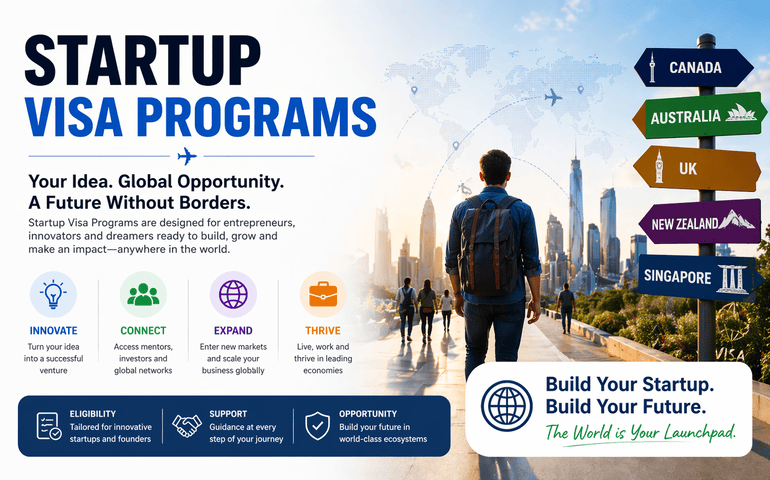 STARTUP
VISA PROGRAMS

Your Idea. Global Opportunity.
A Future Without Borders.

Startup Visa Programs are designed for entrepreneurs, innovators and dreamers ready to build, grow and make an impact—anywhere in the world.

INNOVATE
Turn your idea into a successful venture

CONNECT
Access mentors, investors and global networks

EXPAND
Enter new markets and scale your business globally

THRIVE
Live, work and thrive in leading economies

ELIGIBILITY
Tailored for innovative startups and founders

SUPPORT
Guidance at every step of your journey

OPPORTUNITY
Build your future in world-class ecosystems

CANADA
AUSTRALIA
UK
NEW ZEALAND
SINGAPORE

VISA

Build Your Startup.
Build Your Future.
The World is Your Launchpad.